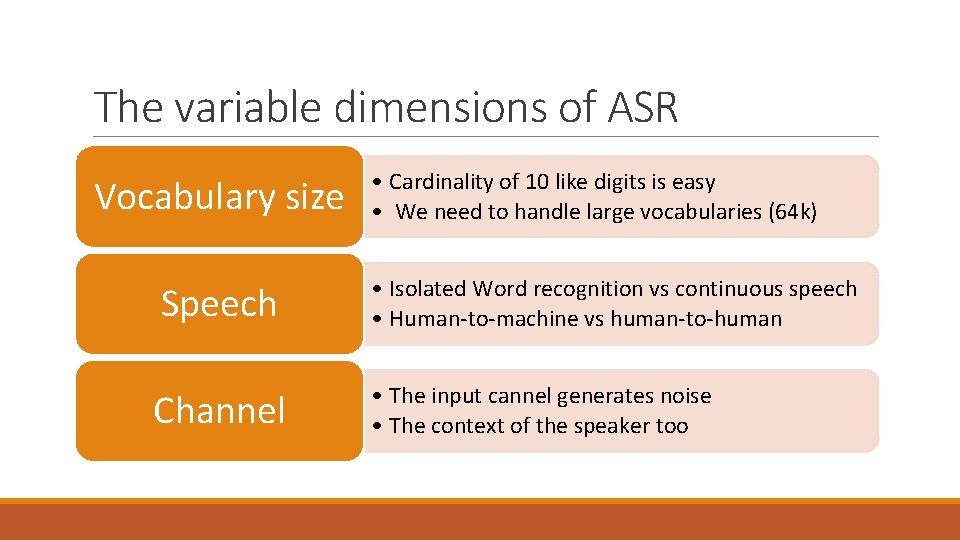 The variable dimensions of ASR

Vocabulary size

• Cardinality of 10 like digits is easy
• We need to handle large vocabularies (64k)

Speech

• Isolated Word recognition vs continuous speech
• Human-to-machine vs human-to-human

Channel

• The input cannel generates noise
• The context of the speaker too